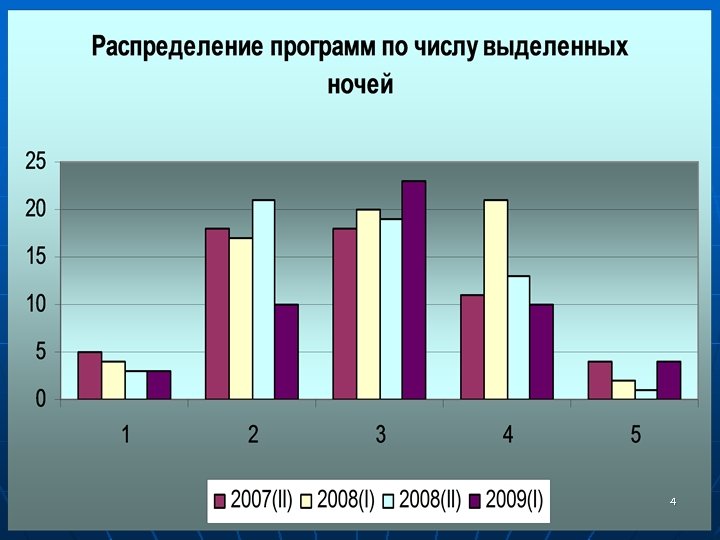 Распределение программ по числу выделенных ночей

25
20
15
10
5
0

1
2
3
4
5

2007(II) 2008(I) 2008(II) 2009(I)

4